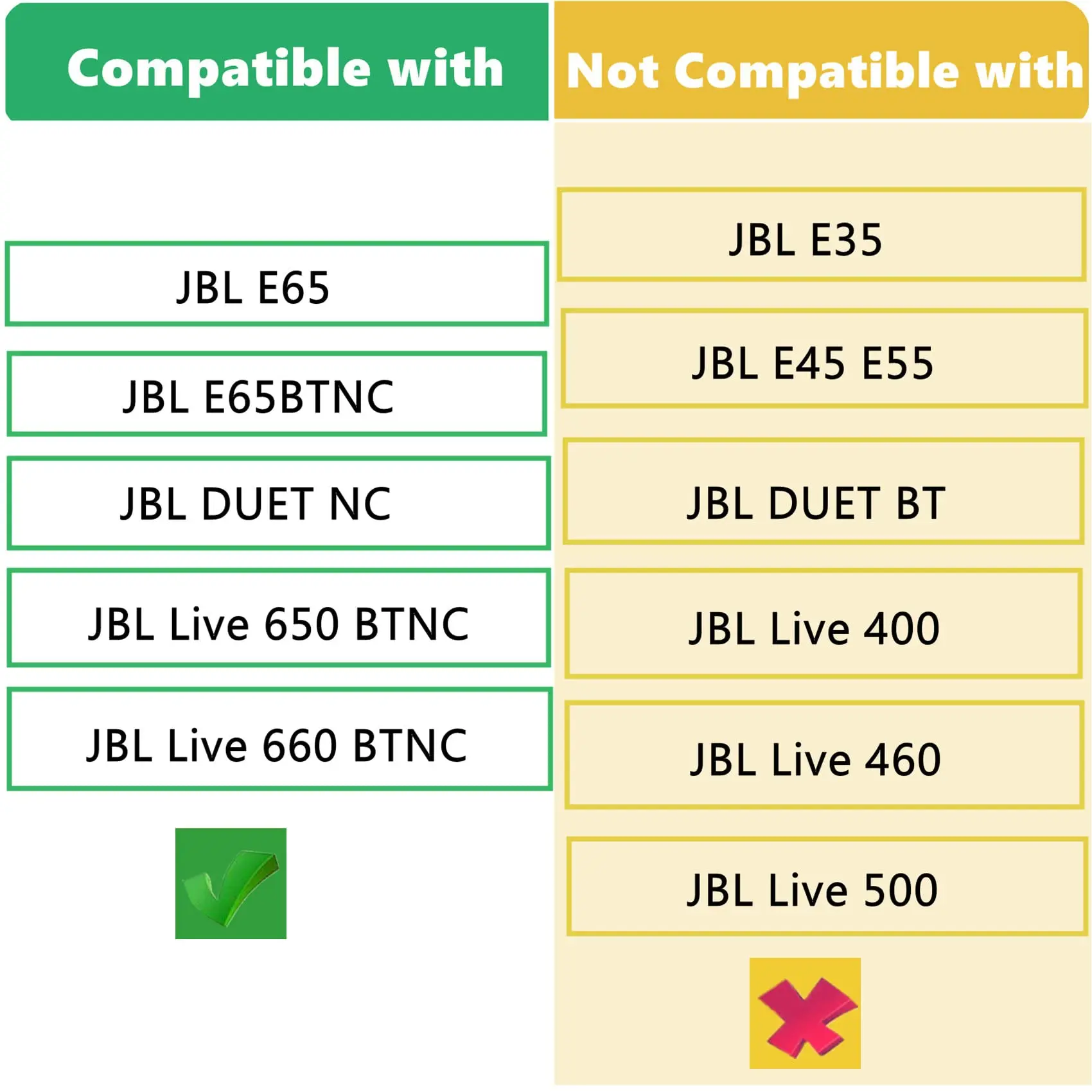 Compatible with

JBL E65

JBL E65BTNC

JBL DUET NC

JBL Live 650 BTNC

JBL Live 660 BTNC

Not Compatible with

JBL E35

JBL E45 E55

JBL DUET BT

JBL Live 400

JBL Live 460

JBL Live 500